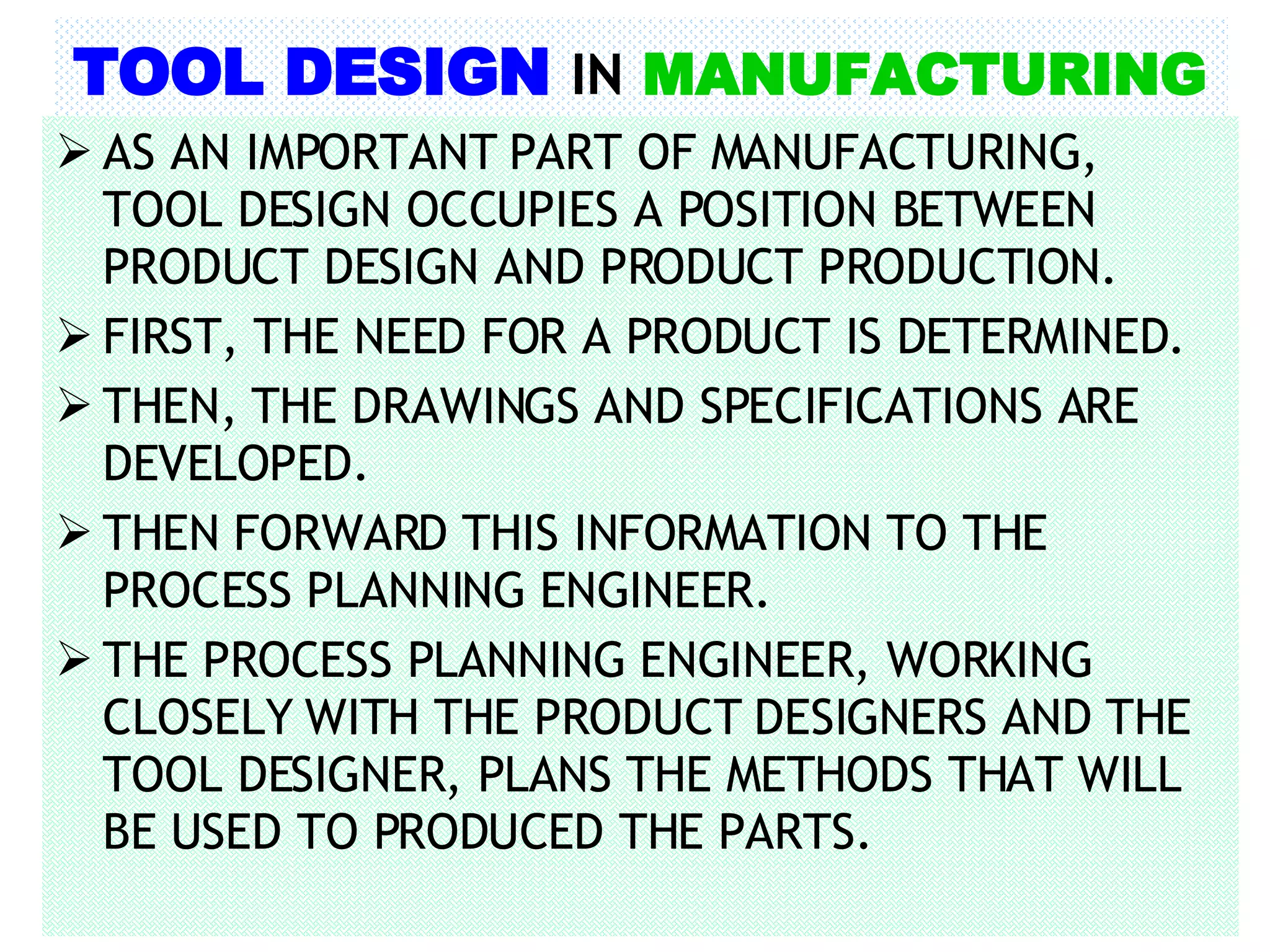 TOOL DESIGN IN MANUFACTURING

➢ AS AN IMPORTANT PART OF MANUFACTURING, TOOL DESIGN OCCUPIES A POSITION BETWEEN PRODUCT DESIGN AND PRODUCT PRODUCTION.

➢ FIRST, THE NEED FOR A PRODUCT IS DETERMINED.

➢ THEN, THE DRAWINGS AND SPECIFICATIONS ARE DEVELOPED.

➢ THEN FORWARD THIS INFORMATION TO THE PROCESS PLANNING ENGINEER.

➢ THE PROCESS PLANNING ENGINEER, WORKING CLOSELY WITH THE PRODUCT DESIGNERS AND THE TOOL DESIGNER, PLANS THE METHODS THAT WILL BE USED TO PRODUCED THE PARTS.